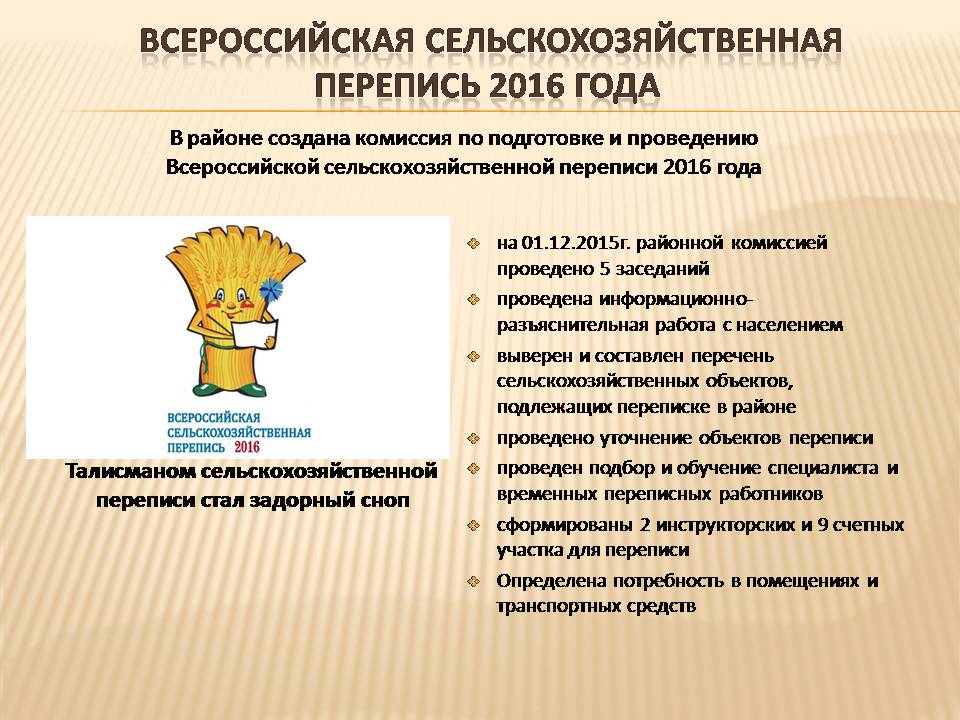 ВСЕРОССИЙСКАЯ СЕЛЬСКОХОЗЯЙСТВЕННАЯ ПЕРЕПИСЬ 2016 ГОДА

В районе создана комиссия по подготовке и проведению Всероссийской сельскохозяйственной переписи 2016 года

ВСЕРОССИЙСКАЯ СЕЛЬСКОХОЗЯЙСТВЕННАЯ ПЕРЕПИСЬ 2016

Талисманом сельскохозяйственной переписи стал задорный сноп

на 01.12.2015г. районной комиссией проведено 5 заседаний

проведена информационно-разъяснительная работа с населением

выверен и составлен перечень сельскохозяйственных объектов, подлежащих переписке в районе

проведено уточнение объектов переписи

проведен подбор и обучение специалиста и временных переписных работников

сформированы 2 инструкторских и 9 счетных участка для переписи

Определена потребность в помещениях и транспортных средств